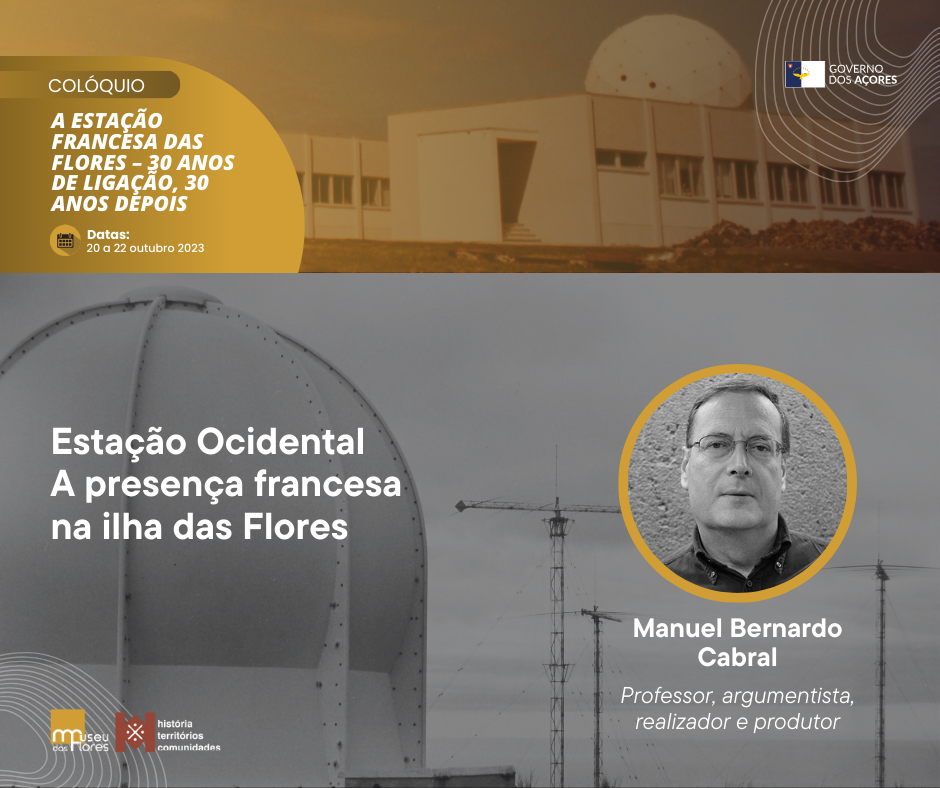 COLÓQUIO

A ESTAÇÃO FRANCESA DAS FLORES – 30 ANOS DE LIGAÇÃO, 30 ANOS DEPOIS

Datas:
20 a 22 outubro 2023

GOVERNO DOS AÇORES

Estação Ocidental
A presença francesa na ilha das Flores

Manuel Bernardo Cabral

Professor, argumentista, realizador e produtor

museu das flores

história territórios comunidades